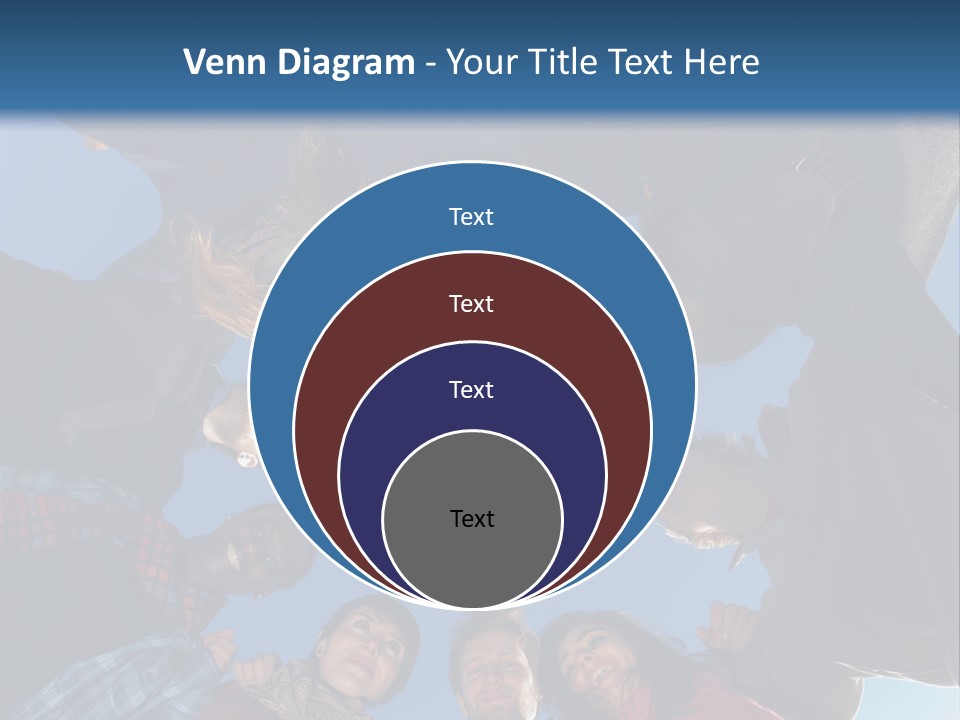 Venn Diagram - Your Title Text Here

Text

Text

Text

Text